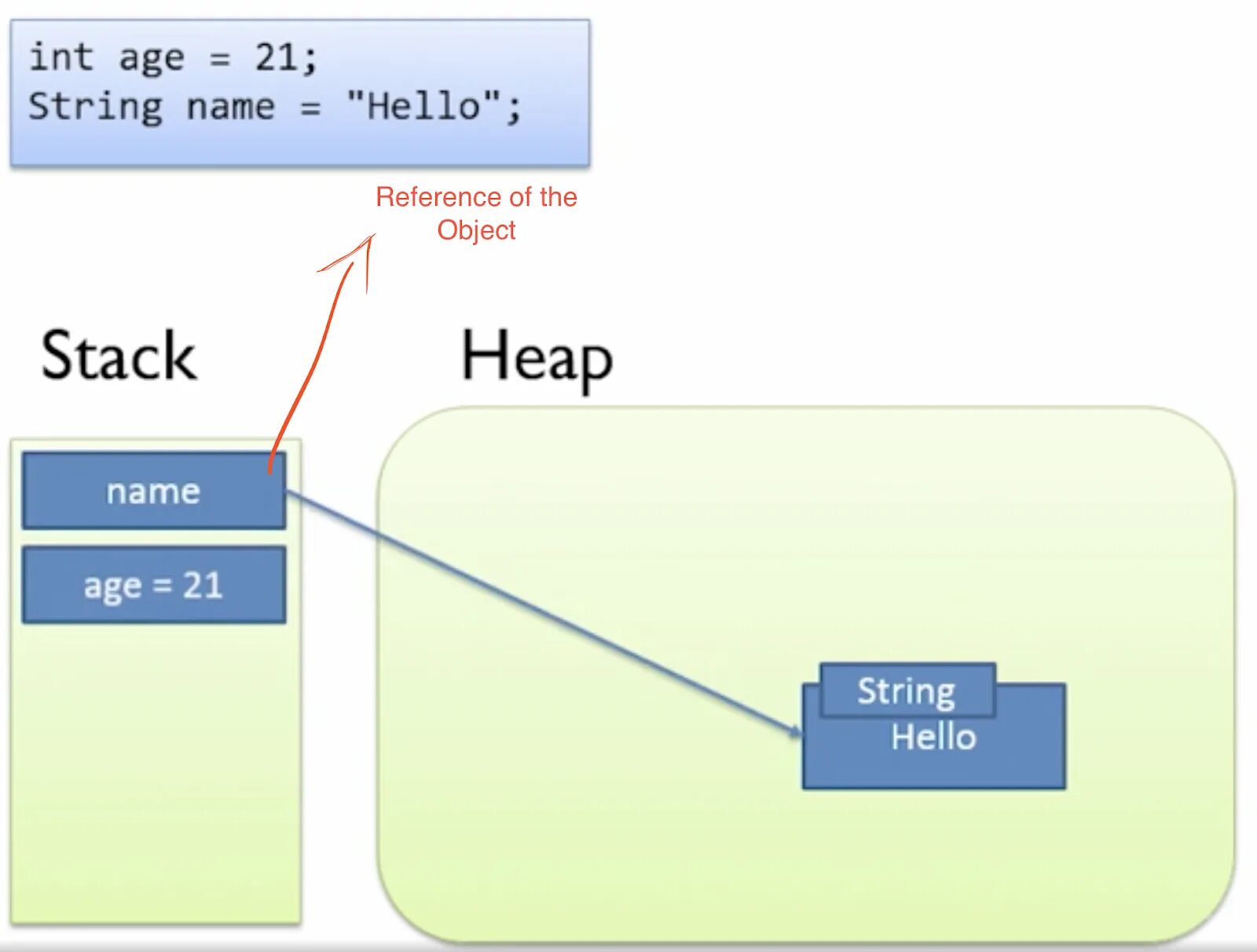 int age = 21;
String name = "Hello";

Reference of the Object

Stack

Heap

name

age = 21

String

Hello